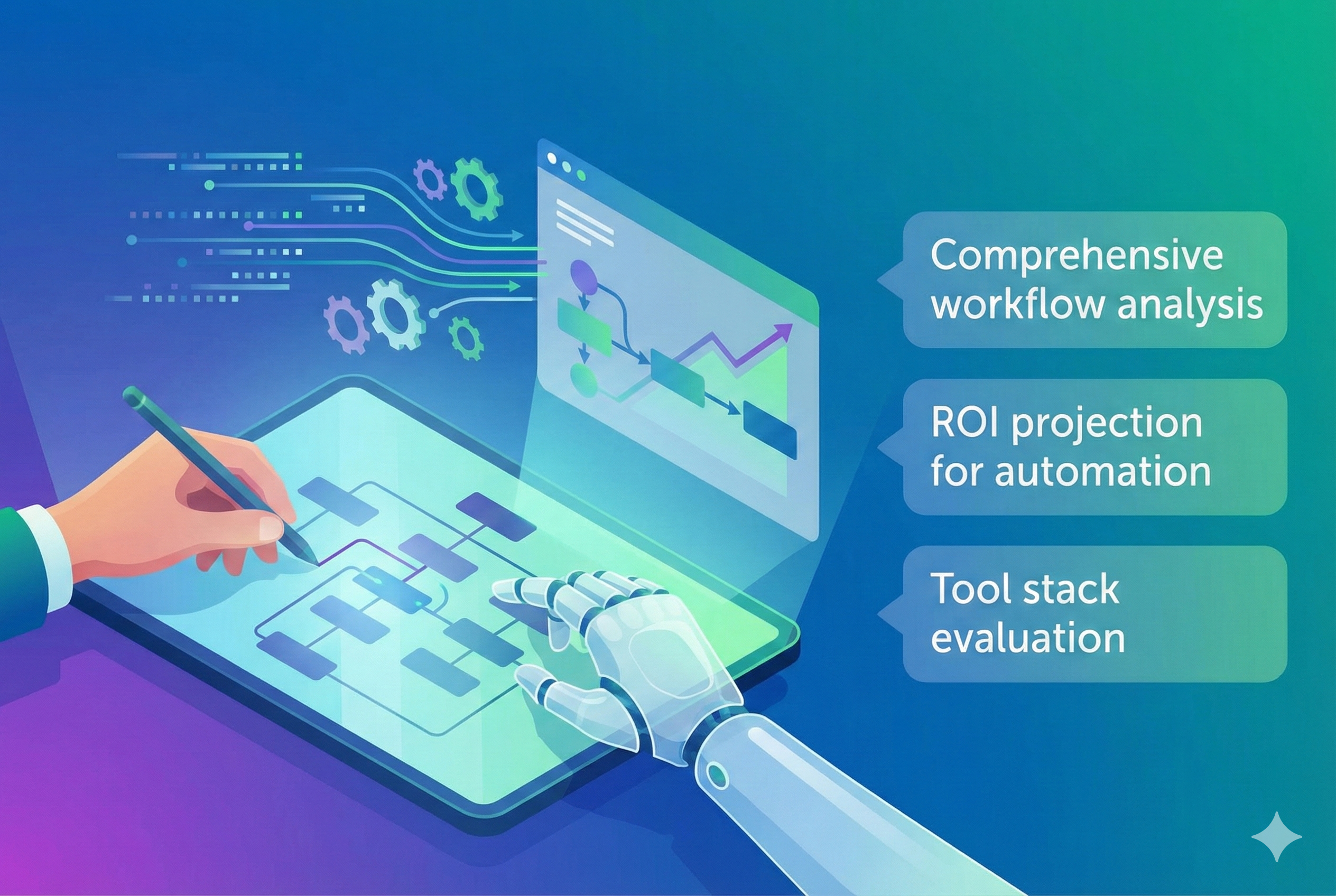 Comprehensive workflow analysis

ROI projection for automation

Tool stack evaluation